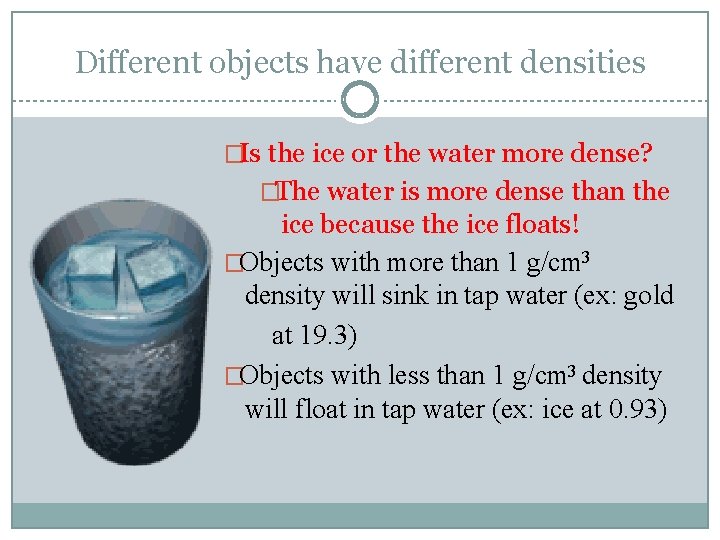 Different objects have different densities

□Is the ice or the water more dense?

□The water is more dense than the ice because the ice floats!

□Objects with more than 1 g/cm³ density will sink in tap water (ex: gold at 19.3)

□Objects with less than 1 g/cm³ density will float in tap water (ex: ice at 0.93)